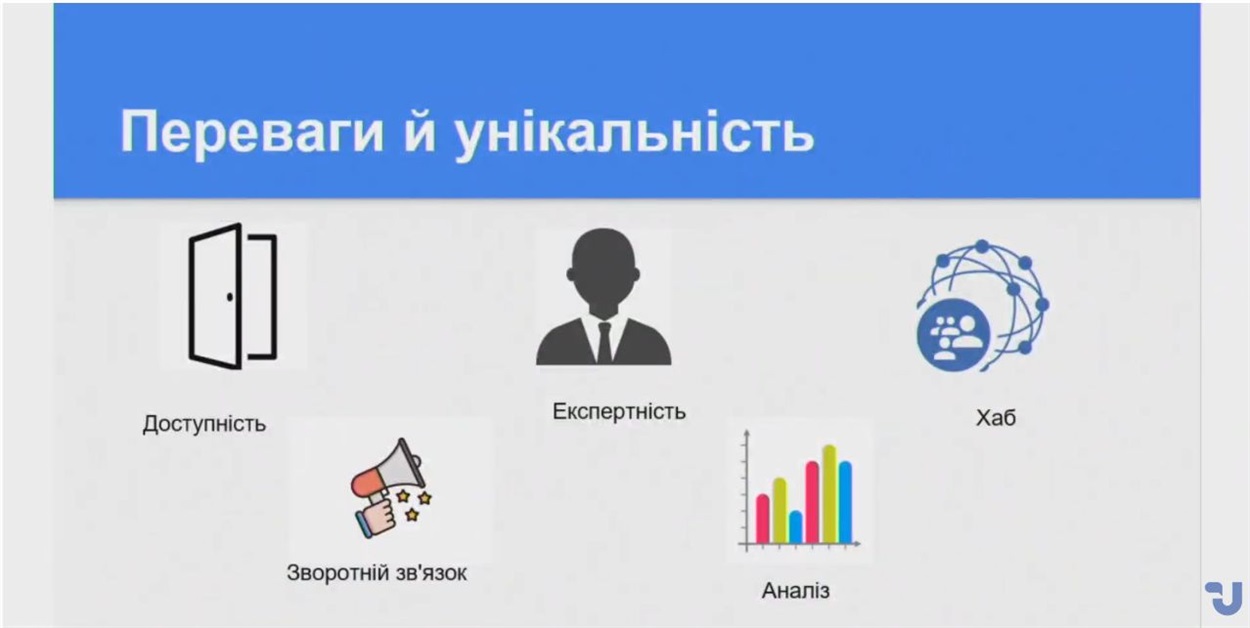 Переваги й унікальність

Доступність

Експертність

Хаб

Зворотній зв'язок

Аналіз